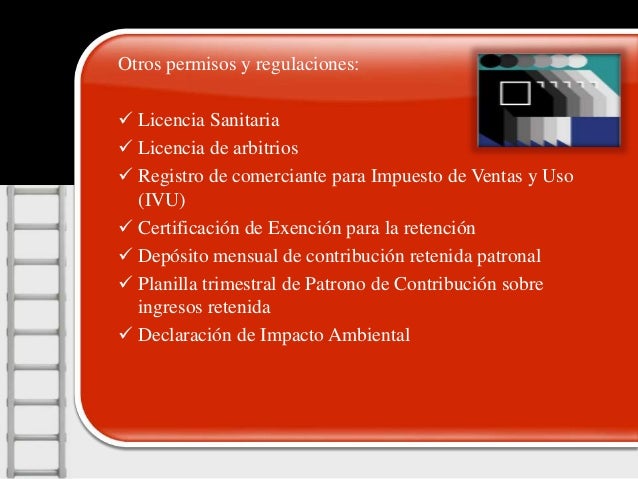 Otros permisos y regulaciones:

✓ Licencia Sanitaria
✓ Licencia de arbitrios
✓ Registro de comerciante para Impuesto de Ventas y Uso (IVU)
✓ Certificación de Exención para la retención
✓ Depósito mensual de contribución retenida patronal
✓ Planilla trimestral de Patrono de Contribución sobre ingresos retenida
✓ Declaración de Impacto Ambiental